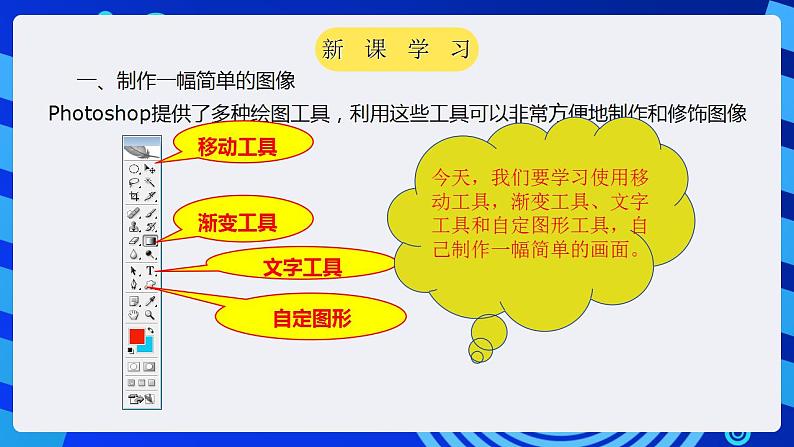 新 课 学 习

一、制作一幅简单的图像

Photoshop提供了多种绘图工具，利用这些工具可以非常方便地制作和修饰图像

移动工具

渐变工具

文字工具

自定图形

今天，我们要学习使用移动工具，渐变工具、文字工具和自定图形工具，自己制作一幅简单的画面。